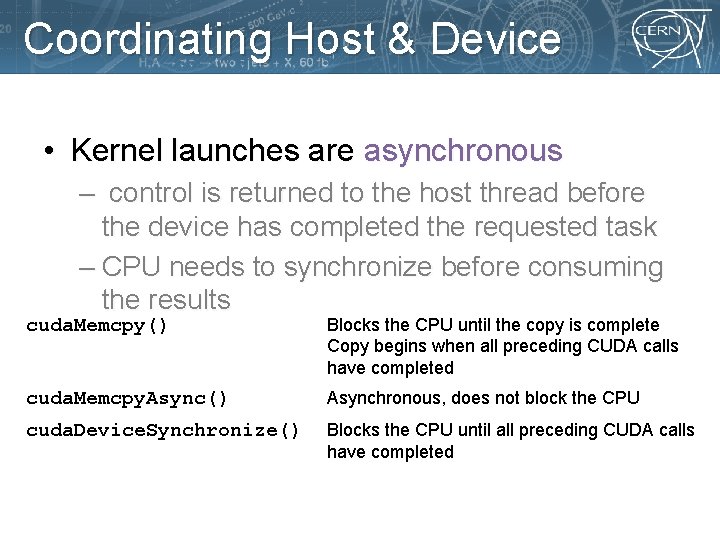 Coordinating Host & Device

CERN

• Kernel launches are asynchronous

– control is returned to the host thread before the device has completed the requested task

– CPU needs to synchronize before consuming the results

| | |
|---|---|
| cudaMemcpy() | Blocks the CPU until the copy is complete Copy begins when all preceding CUDA calls have completed |
| cudaMemcpyAsync() | Asynchronous, does not block the CPU |
| cudaDeviceSynchronize() | Blocks the CPU until all preceding CUDA calls have completed |